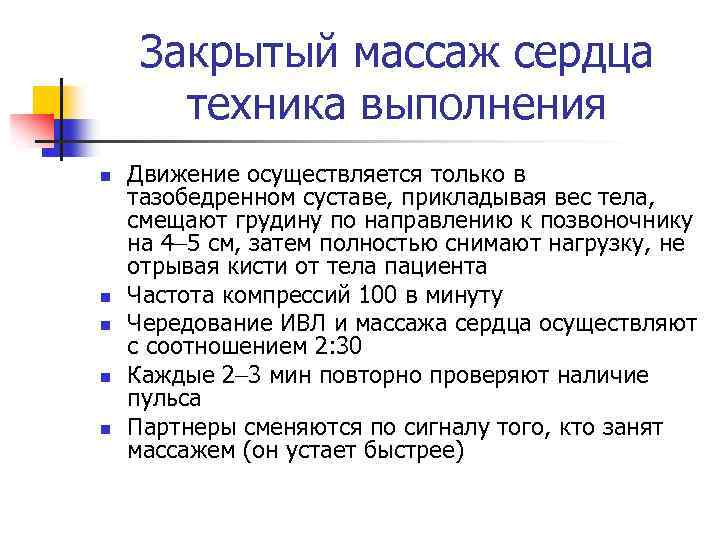 Закрытый массаж сердца техника выполнения

- Движение осуществляется только в тазобедренном суставе, прикладывая вес тела, смещают грудину по направлению к позвоночнику на 4–5 см, затем полностью снимают нагрузку, не отрывая кисти от тела пациента
- Частота компрессий 100 в минуту
- Чередование ИВЛ и массажа сердца осуществляют с соотношением 2:30
- Каждые 2–3 мин повторно проверяют наличие пульса
- Партнеры сменяются по сигналу того, кто занят массажем (он устает быстрее)